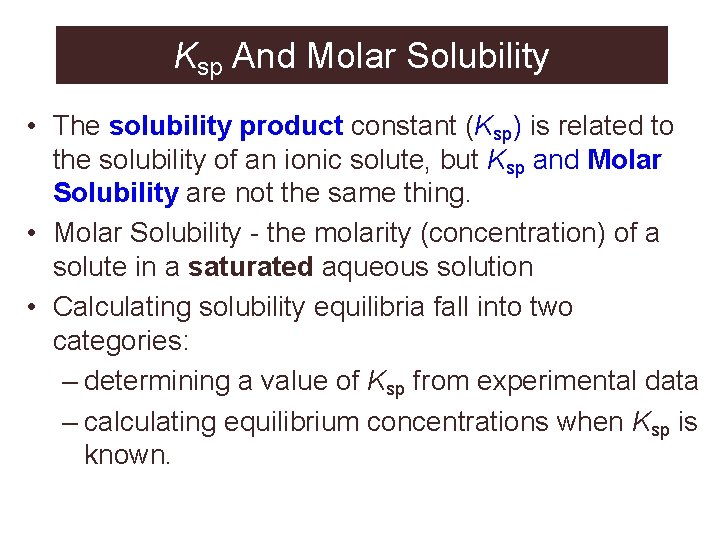 $K_{sp}$ And Molar Solubility

• The solubility product constant ($K_{sp}$) is related to the solubility of an ionic solute, but $K_{sp}$ and Molar Solubility are not the same thing.
• Molar Solubility - the molarity (concentration) of a solute in a saturated aqueous solution
• Calculating solubility equilibria fall into two categories:
– determining a value of $K_{sp}$ from experimental data
– calculating equilibrium concentrations when $K_{sp}$ is known.